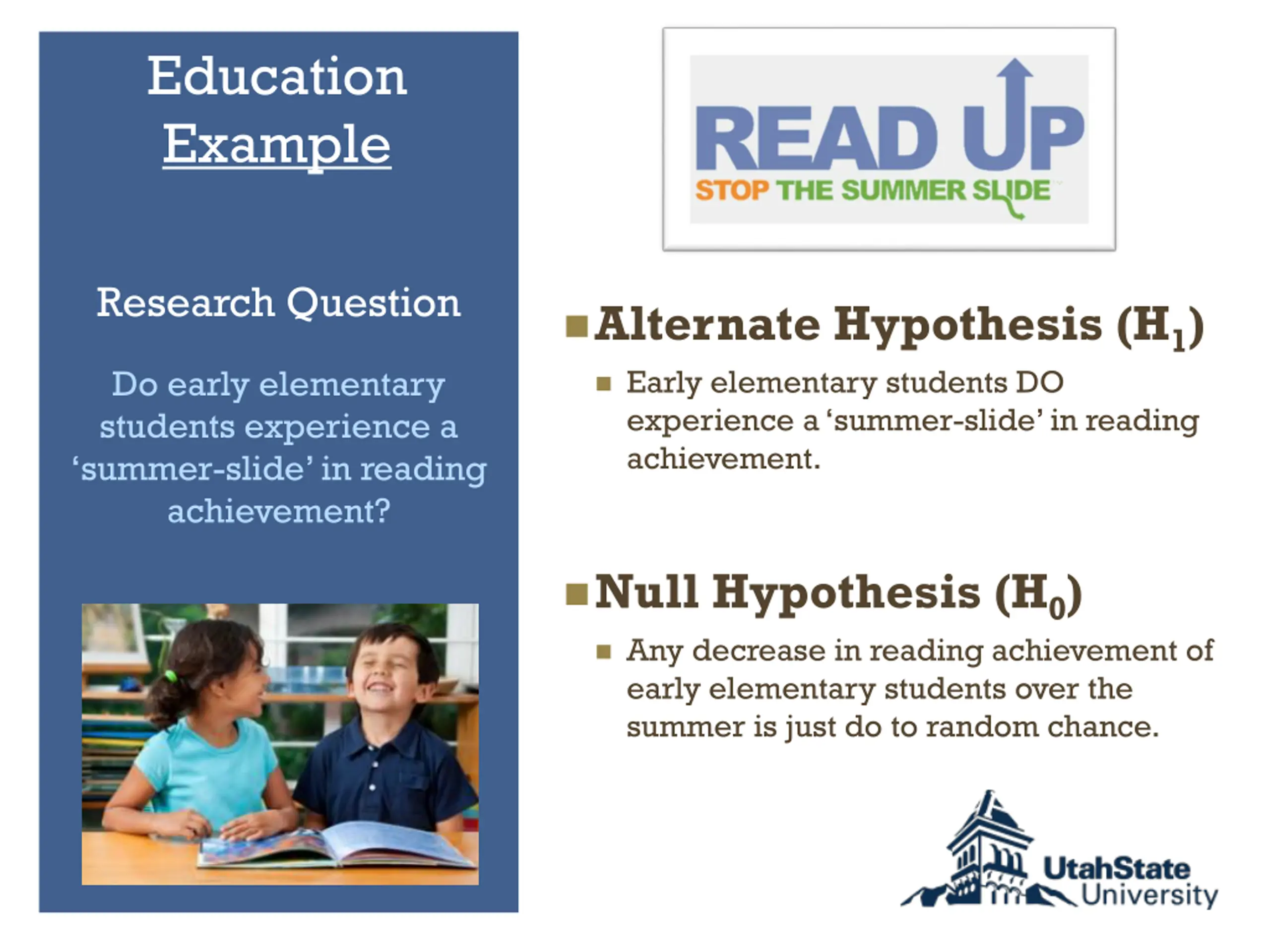 Education Example

Research Question

Do early elementary students experience a ‘summer-slide’ in reading achievement?

READ UP
STOP THE SUMMER SLIDE

Alternate Hypothesis ($H_1$)

Early elementary students DO experience a ‘summer-slide’ in reading achievement.

Null Hypothesis ($H_0$)

Any decrease in reading achievement of early elementary students over the summer is just do to random chance.

UtahState University